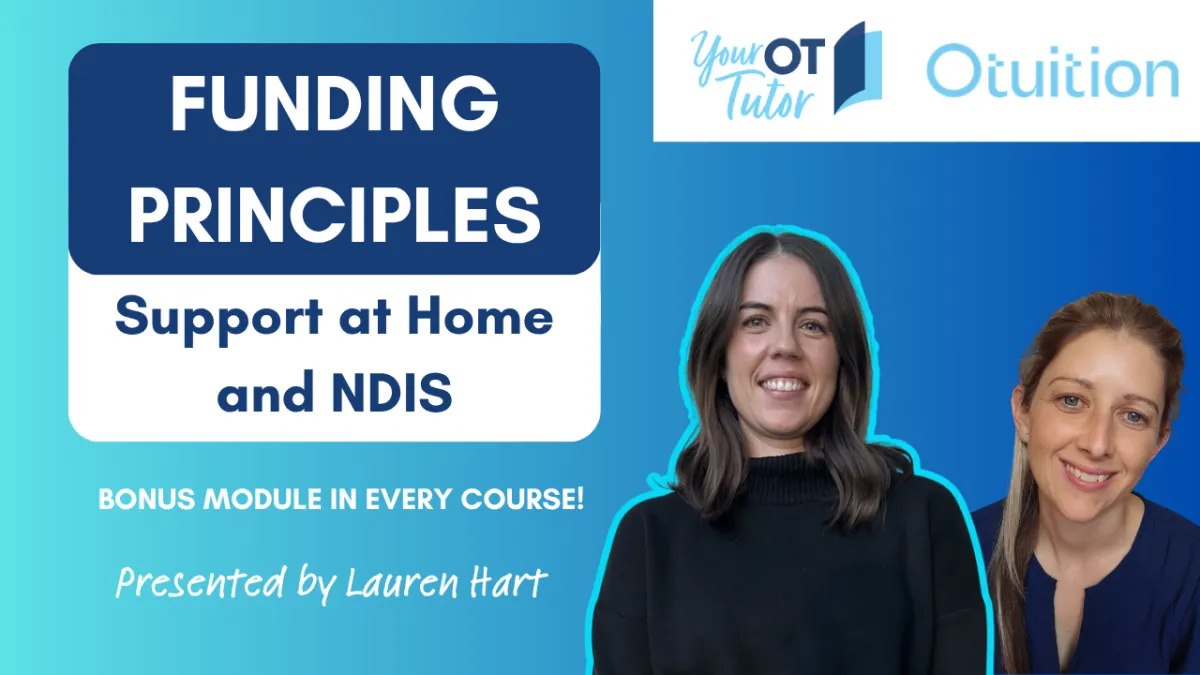 FUNDING PRINCIPLES

Support at Home and NDIS

BONUS MODULE IN EVERY COURSE!

Presented by Lauren Hart

Your OT Tutor

Otuition